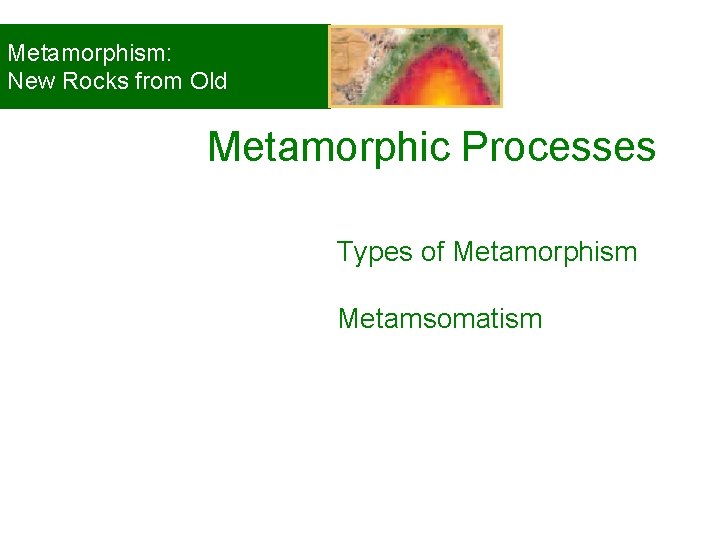 Metamorphism:
New Rocks from Old

Metamorphic Processes

Types of Metamorphism

Metamsomatism